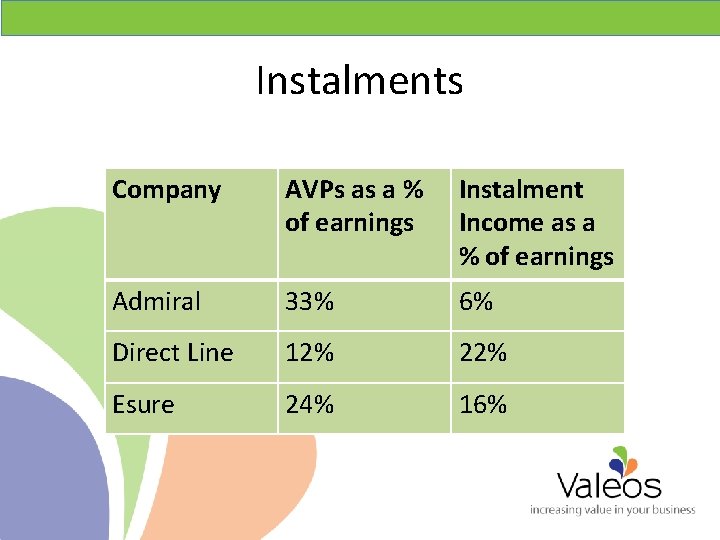 Instalments

| Company | AVPs as a % of earnings | Instalment Income as a % of earnings |
|---|---|---|
| Admiral | 33% | 6% |
| Direct Line | 12% | 22% |
| Esure | 24% | 16% |

Valeos
increasing value in your business